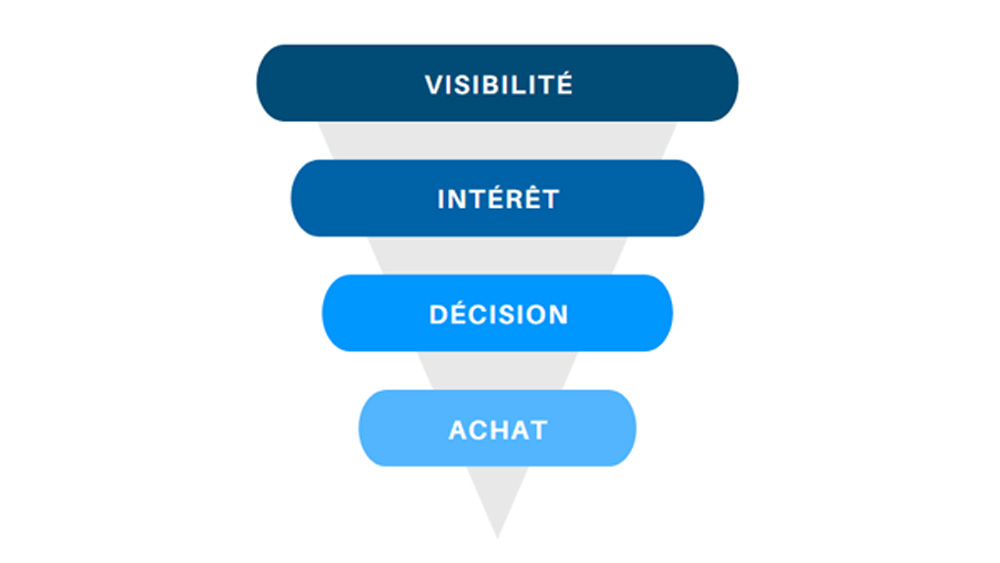 VISIBILITÉ

INTÉRÊT

DÉCISION

ACHAT